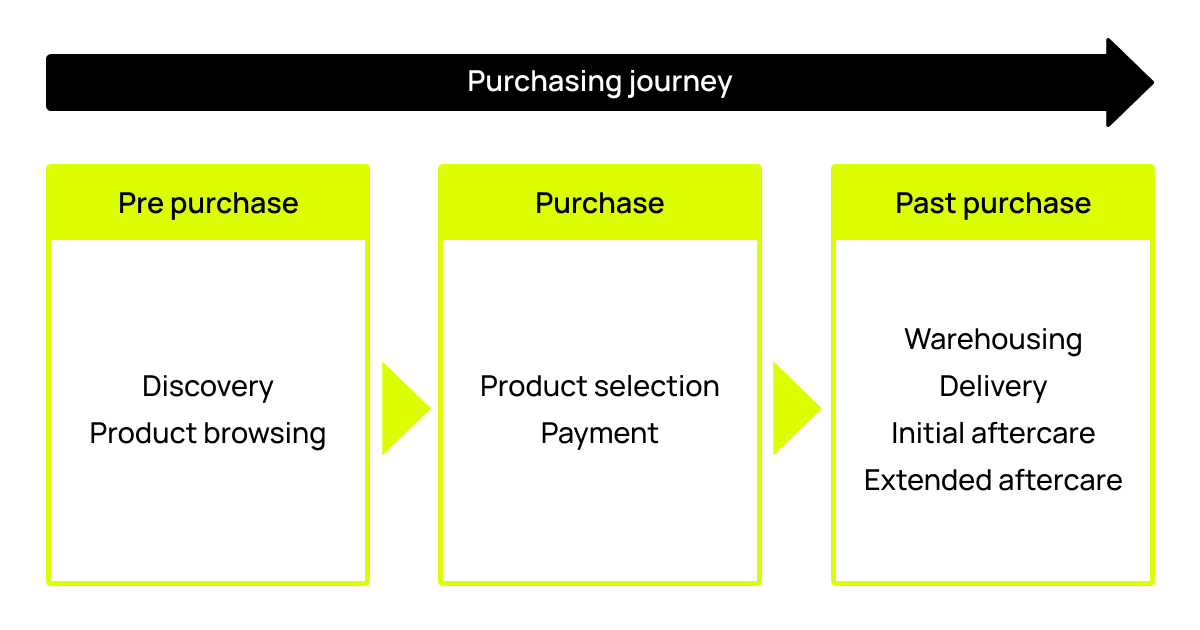 Purchasing journey

Pre purchase

Discovery
Product browsing

Purchase

Product selection
Payment

Past purchase

Warehousing
Delivery
Initial aftercare
Extended aftercare